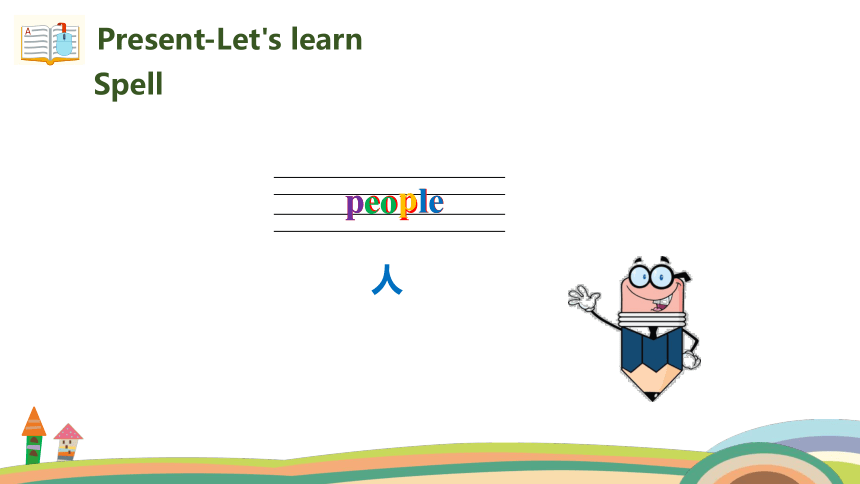 Present-Let's learn

Spell

people

人